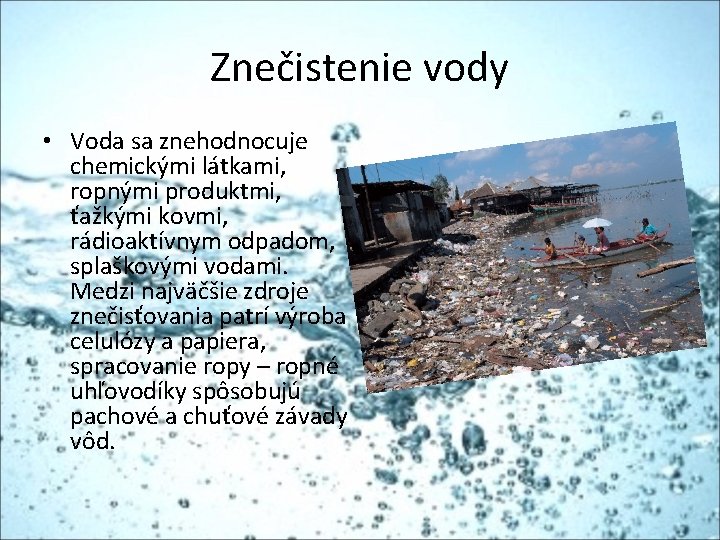 Znečistenie vody

• Voda sa znehodnocuje chemickými látkami, ropnými produktmi, ťažkými kovmi, rádioaktívnym odpadom, splaškovými vodami. Medzi najväčšie zdroje znečisťovania patrí výroba celulózy a papiera, spracovanie ropy – ropné uhľovodíky spôsobujú pachové a chuťové závady vôd.